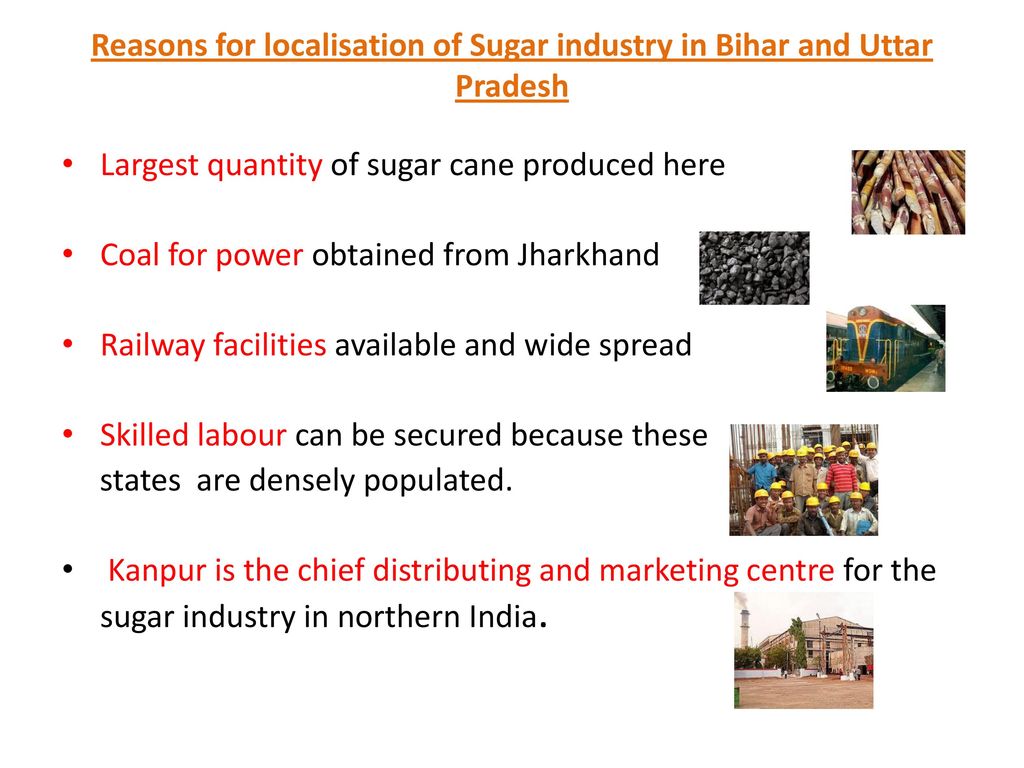 Reasons for localisation of Sugar industry in Bihar and Uttar Pradesh

• Largest quantity of sugar cane produced here

• Coal for power obtained from Jharkhand

• Railway facilities available and wide spread

• Skilled labour can be secured because these states are densely populated.

• Kanpur is the chief distributing and marketing centre for the sugar industry in northern India.